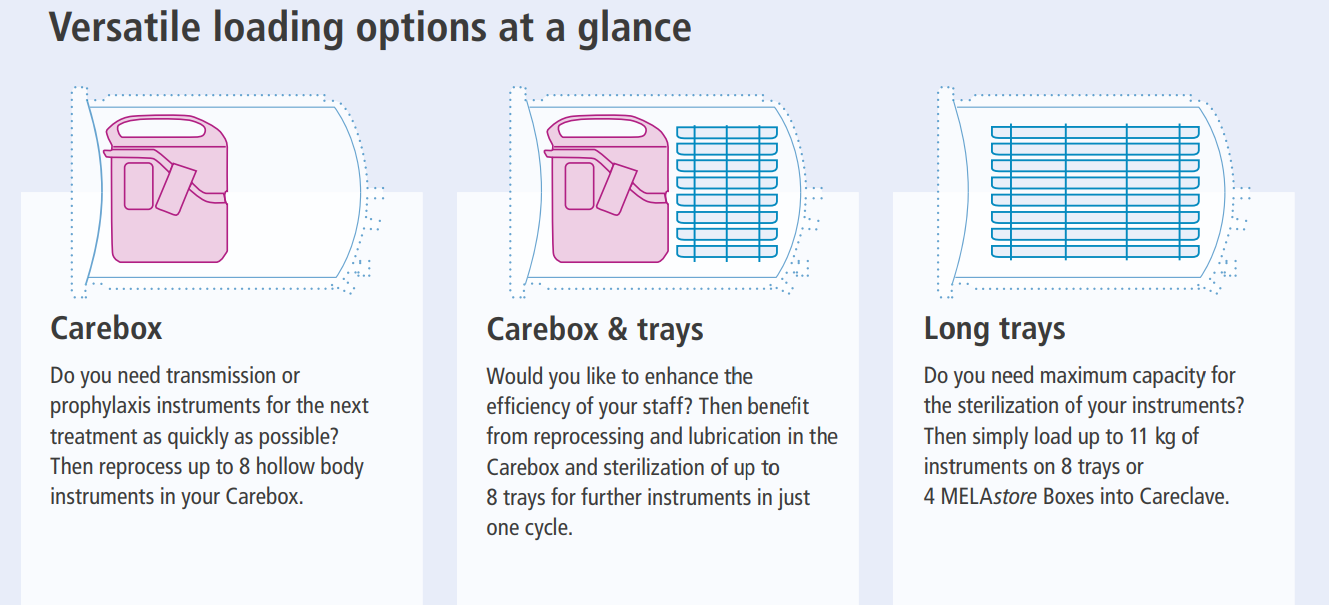 Versatile loading options at a glance

Carebox

Do you need transmission or prophylaxis instruments for the next treatment as quickly as possible? Then reprocess up to 8 hollow body instruments in your Carebox.

Carebox & trays

Would you like to enhance the efficiency of your staff? Then benefit from reprocessing and lubrication in the Carebox and sterilization of up to 8 trays for further instruments in just one cycle.

Long trays

Do you need maximum capacity for the sterilization of your instruments? Then simply load up to 11 kg of instruments on 8 trays or 4 MELAstore Boxes into Careclave.